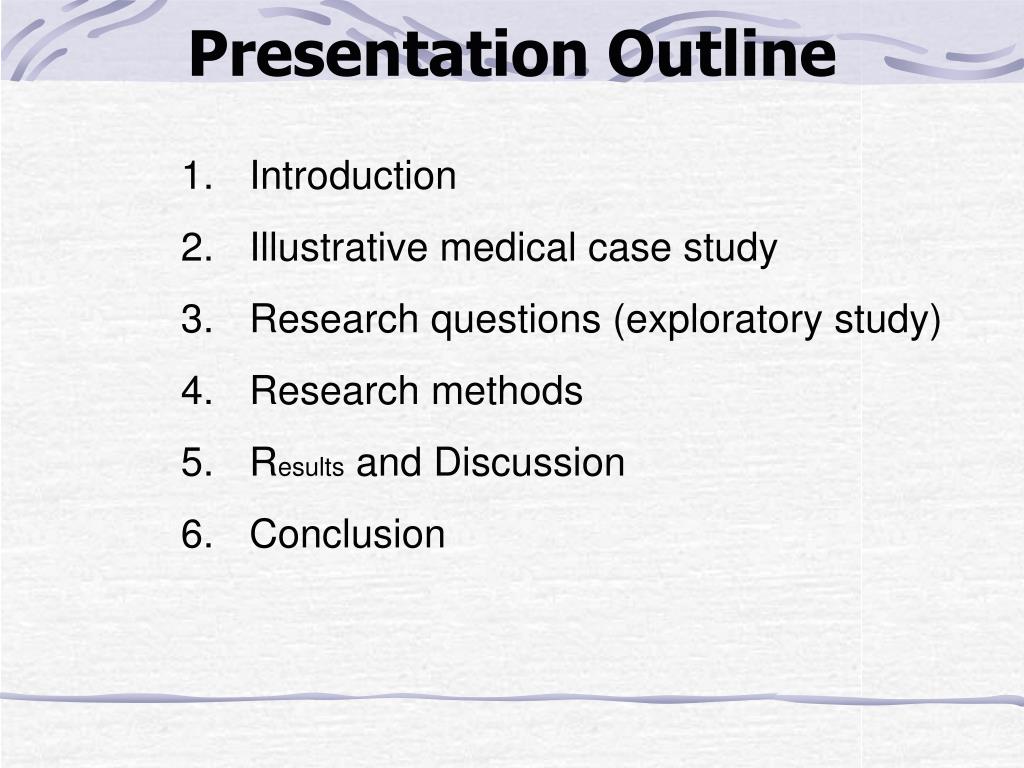 Presentation Outline

1. Introduction
2. Illustrative medical case study
3. Research questions (exploratory study)
4. Research methods
5. Results and Discussion
6. Conclusion